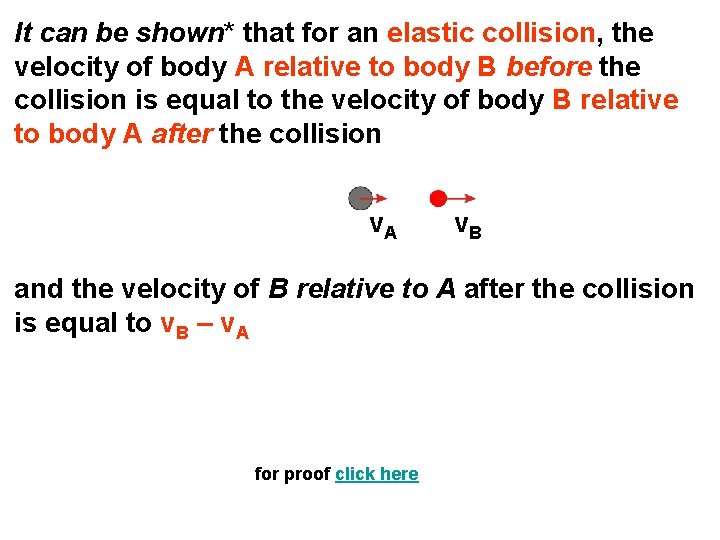 It can be shown* that for an elastic collision, the velocity of body A relative to body B before the collision is equal to the velocity of body B relative to body A after the collision

$v_A$ $v_B$

and the velocity of B relative to A after the collision is equal to $v_B - v_A$

for proof click here